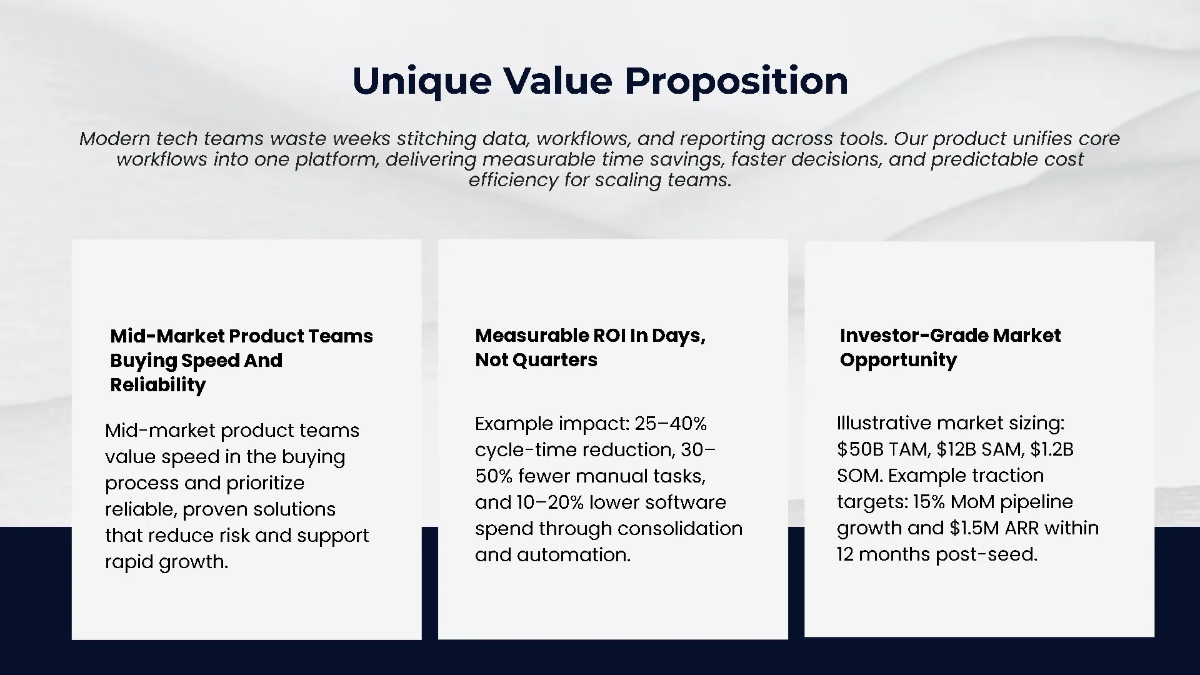 Unique Value Proposition

Modern tech teams waste weeks stitching data, workflows, and reporting across tools. Our product unifies core workflows into one platform, delivering measurable time savings, faster decisions, and predictable cost efficiency for scaling teams.

Mid-Market Product Teams Buying Speed And Reliability

Mid-market product teams value speed in the buying process and prioritize reliable, proven solutions that reduce risk and support rapid growth.

Measurable ROI In Days, Not Quarters

Example impact: 25–40% cycle-time reduction, 30–50% fewer manual tasks, and 10–20% lower software spend through consolidation and automation.

Investor-Grade Market Opportunity

Illustrative market sizing: \$50B TAM, \$12B SAM, \$1.2B SOM. Example traction targets: 15% MoM pipeline growth and \$1.5M ARR within 12 months post-seed.